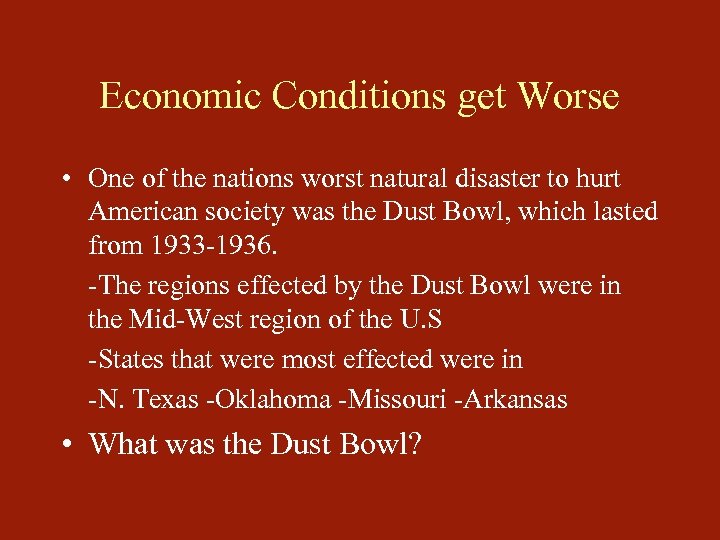 Economic Conditions get Worse

• One of the nations worst natural disaster to hurt American society was the Dust Bowl, which lasted from 1933-1936.

-The regions effected by the Dust Bowl were in the Mid-West region of the U.S

-States that were most effected were in

-N. Texas -Oklahoma -Missouri -Arkansas

• What was the Dust Bowl?